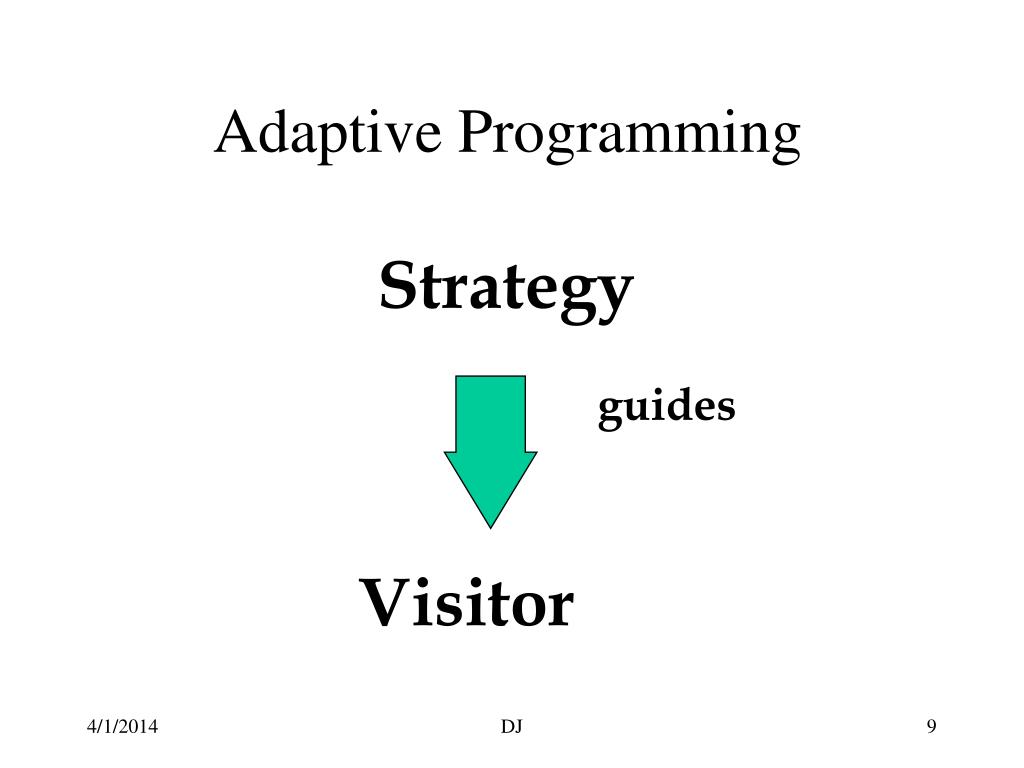 Adaptive Programming

Strategy

guides

Visitor

4/1/2014

DJ

9